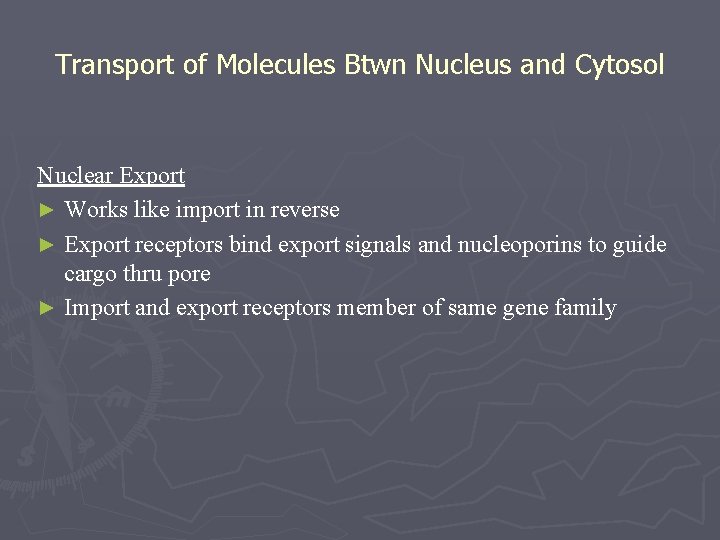 Transport of Molecules Btwn Nucleus and Cytosol

Nuclear Export

► Works like import in reverse
► Export receptors bind export signals and nucleoporins to guide cargo thru pore
► Import and export receptors member of same gene family